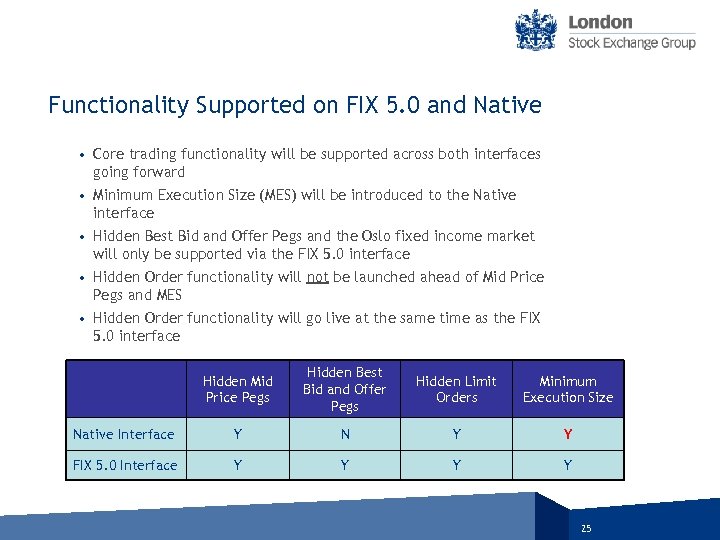 London
Stock Exchange Group

Functionality Supported on FIX 5.0 and Native

• Core trading functionality will be supported across both interfaces going forward

• Minimum Execution Size (MES) will be introduced to the Native interface

• Hidden Best Bid and Offer Pegs and the Oslo fixed income market will only be supported via the FIX 5.0 interface

• Hidden Order functionality will not be launched ahead of Mid Price Pegs and MES

• Hidden Order functionality will go live at the same time as the FIX 5.0 interface

| | Hidden Mid Price Pegs | Hidden Best Bid and Offer Pegs | Hidden Limit Orders | Minimum Execution Size |
|---|---|---|---|---|
| Native Interface | Y | N | Y | Y |
| FIX 5.0 Interface | Y | Y | Y | Y |

25